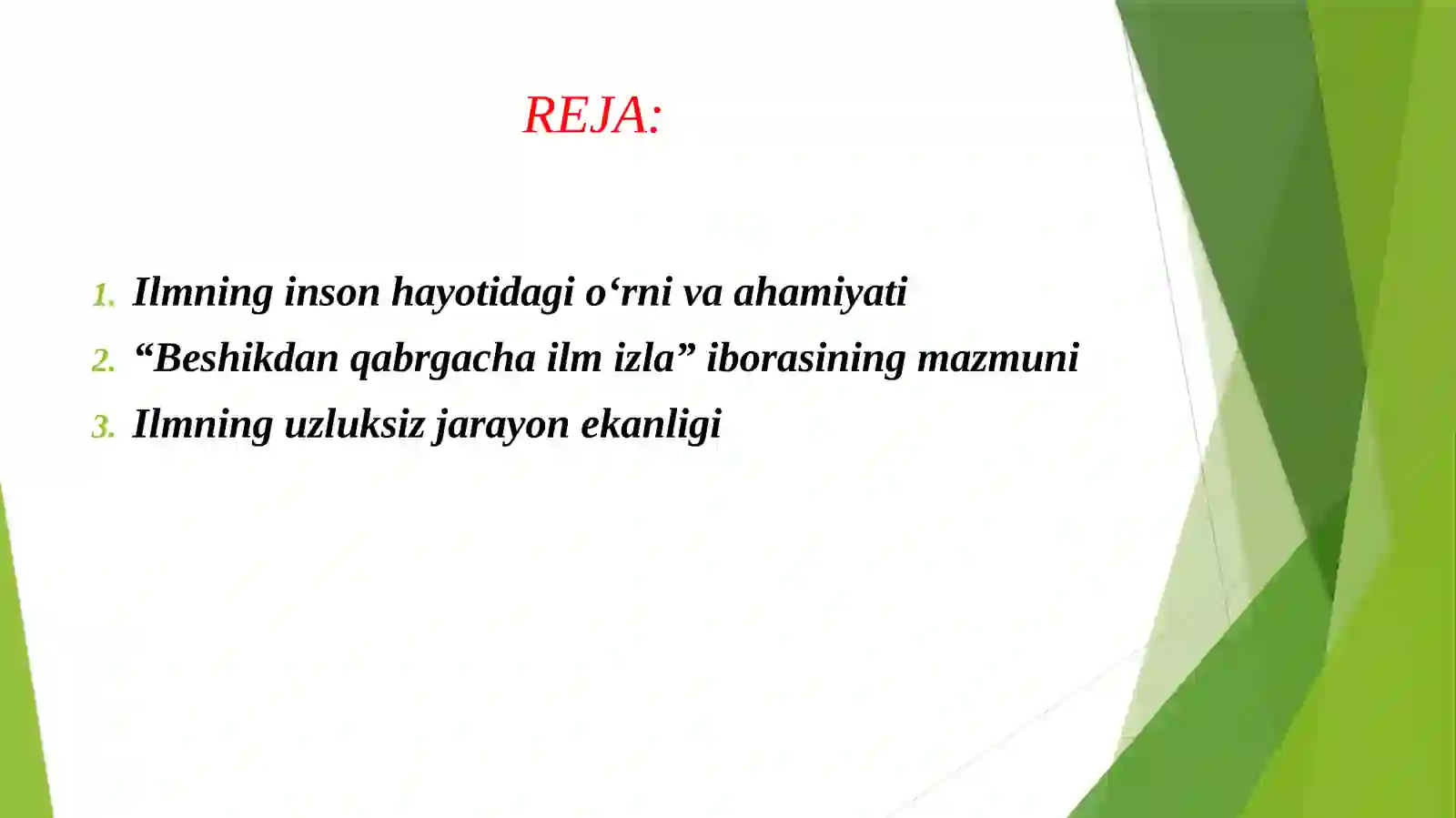 REJA:

1. Ilmning inson hayotidagi o‘rni va ahamiyati
2. “Beshikdan qabrgacha ilm izla” iborasining mazmuni
3. Ilmning uzluksiz jarayon ekanligi